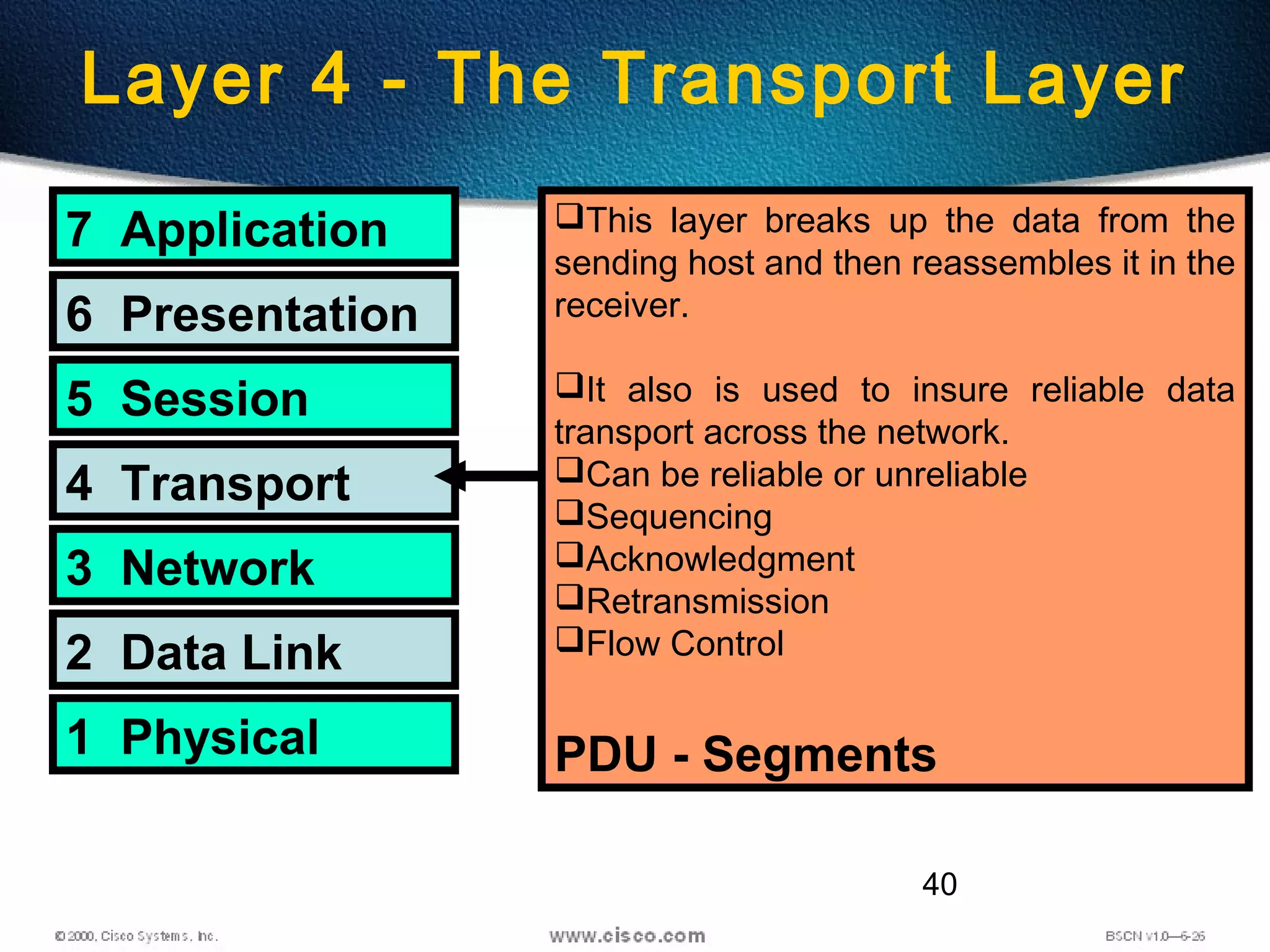 Layer 4 - The Transport Layer

7 Application

6 Presentation

5 Session

4 Transport

3 Network

2 Data Link

1 Physical

❑This layer breaks up the data from the sending host and then reassembles it in the receiver.

❑It also is used to insure reliable data transport across the network.
❑Can be reliable or unreliable
❑Sequencing
❑Acknowledgment
❑Retransmission
❑Flow Control

PDU - Segments

40

© 2000, Cisco Systems, Inc.

www.cisco.com

BSCN v1.0—6-26